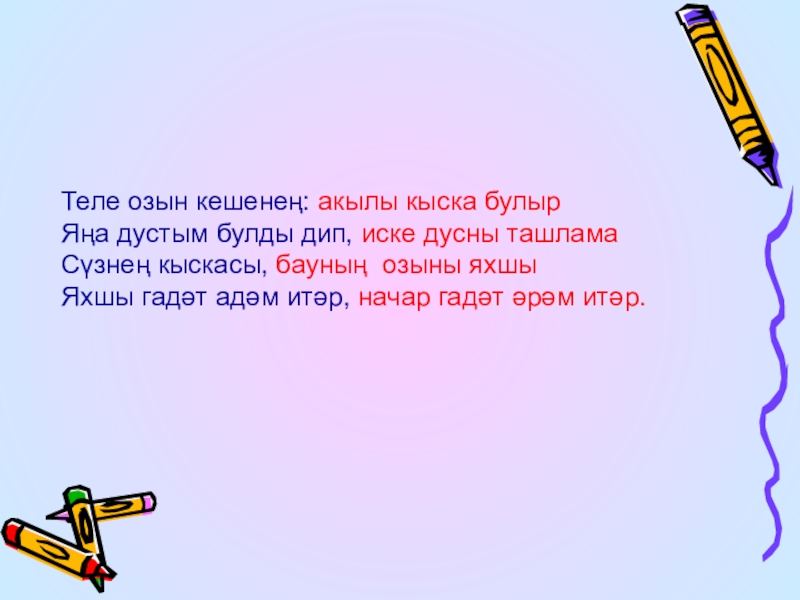 Теле озын кешенең: акылы кыска булыр
Яңа дустым булды дип, иске дусны ташлама
Сүзнең кыскасы, бауның  озыны яхшы
Яхшы гадәт адәм итәр, начар гадәт әрәм итәр.